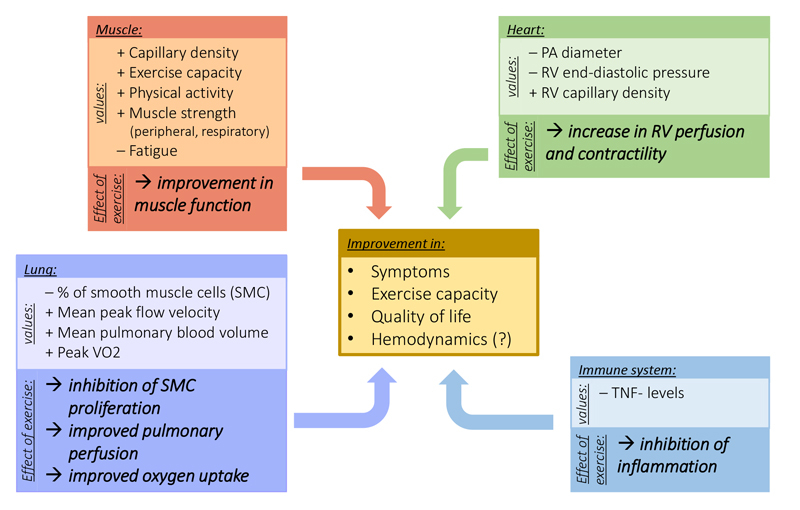 Muscle:

values:
+ Capillary density
+ Exercise capacity
+ Physical activity
+ Muscle strength (peripheral, respiratory)
– Fatigue

Effect of exercise:
→ improvement in muscle function

Heart:

values:
– PA diameter
– RV end-diastolic pressure
+ RV capillary density

Effect of exercise:
→ increase in RV perfusion and contractility

Improvement in:
• Symptoms
• Exercise capacity
• Quality of life
• Hemodynamics (?)

Lung:

values:
– % of smooth muscle cells (SMC)
+ Mean peak flow velocity
+ Mean pulmonary blood volume
+ Peak VO2

Effect of exercise:
→ inhibition of SMC proliferation
→ improved pulmonary perfusion
→ improved oxygen uptake

Immune system:

values:
– TNF- levels

Effect of exercise:
→ inhibition of inflammation